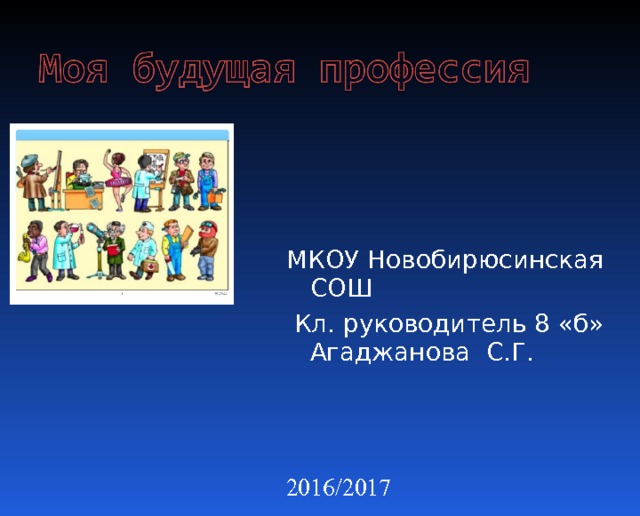 Моя будущая профессия

МКОУ Новобирюсинская СОШ

Кл. руководитель 8 «б» Агаджанова С.Г.

2016/2017